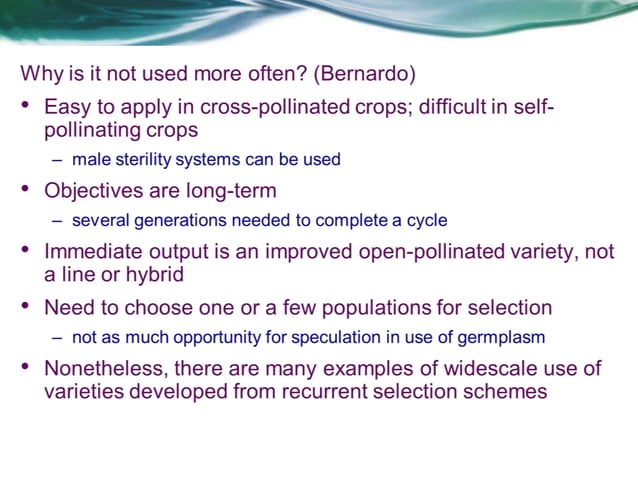 Why is it not used more often? (Bernardo)

• Easy to apply in cross-pollinated crops; difficult in self-pollinating crops
  – male sterility systems can be used
• Objectives are long-term
  – several generations needed to complete a cycle
• Immediate output is an improved open-pollinated variety, not a line or hybrid
• Need to choose one or a few populations for selection
  – not as much opportunity for speculation in use of germplasm
• Nonetheless, there are many examples of widescale use of varieties developed from recurrent selection schemes